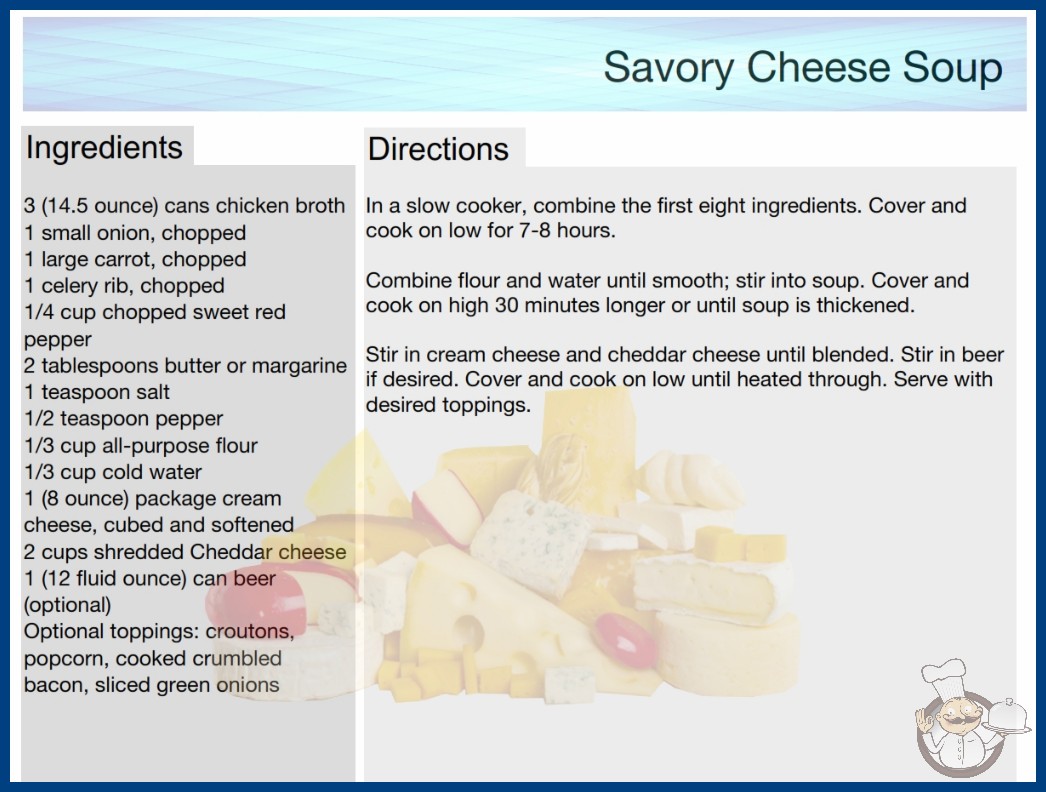 Savory Cheese Soup

Ingredients

3 (14.5 ounce) cans chicken broth
1 small onion, chopped
1 large carrot, chopped
1 celery rib, chopped
1/4 cup chopped sweet red pepper
2 tablespoons butter or margarine
1 teaspoon salt
1/2 teaspoon pepper
1/3 cup all-purpose flour
1/3 cup cold water
1 (8 ounce) package cream cheese, cubed and softened
2 cups shredded Cheddar cheese
1 (12 fluid ounce) can beer (optional)
Optional toppings: croutons, popcorn, cooked crumbled bacon, sliced green onions

Directions

In a slow cooker, combine the first eight ingredients. Cover and cook on low for 7-8 hours.

Combine flour and water until smooth; stir into soup. Cover and cook on high 30 minutes longer or until soup is thickened.

Stir in cream cheese and cheddar cheese until blended. Stir in beer if desired. Cover and cook on low until heated through. Serve with desired toppings.